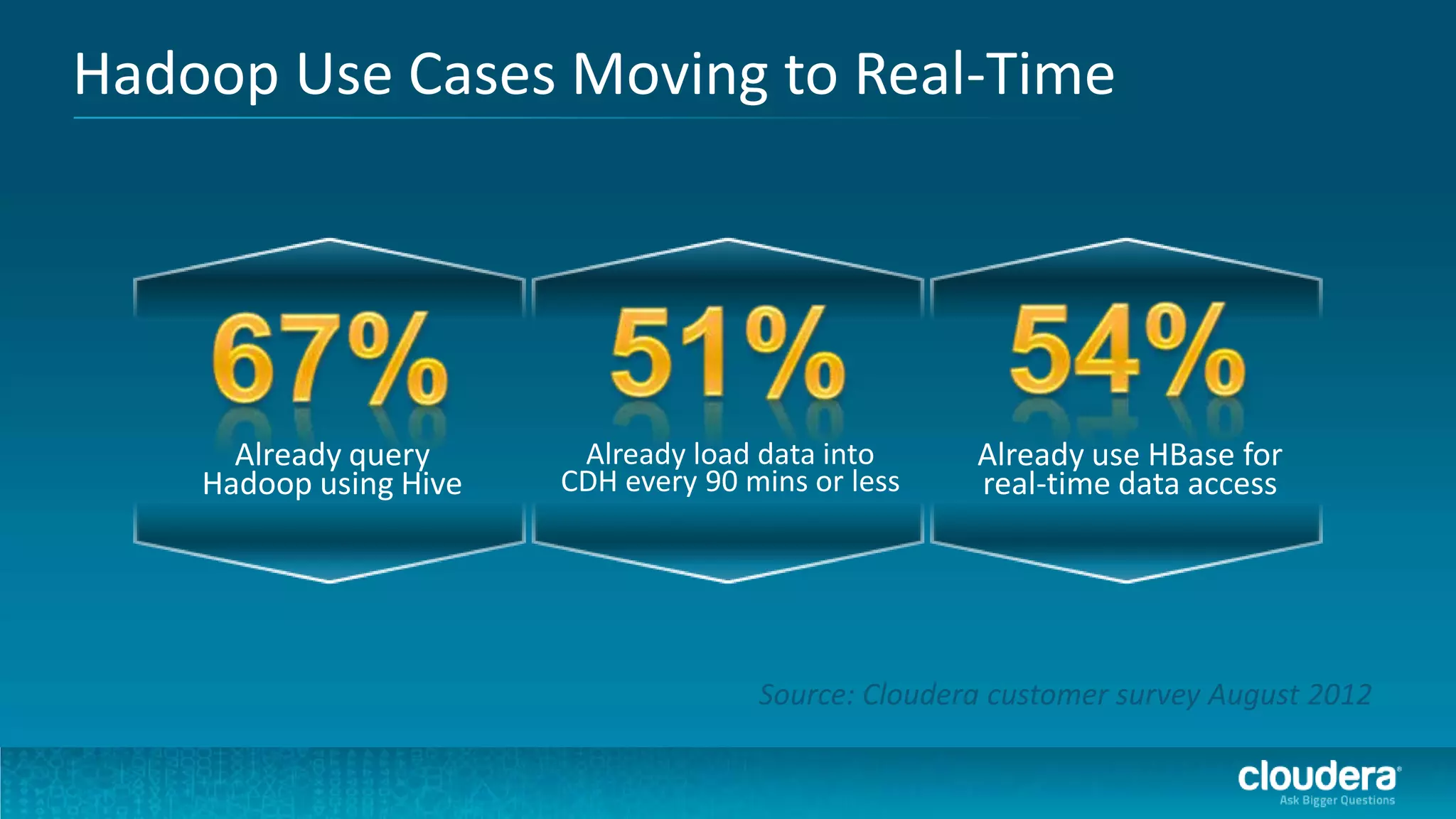 Hadoop Use Cases Moving to Real-Time

67%
Already query Hadoop using Hive

51%
Already load data into CDH every 90 mins or less

54%
Already use HBase for real-time data access

Source: Cloudera customer survey August 2012

cloudera
Ask Bigger Questions